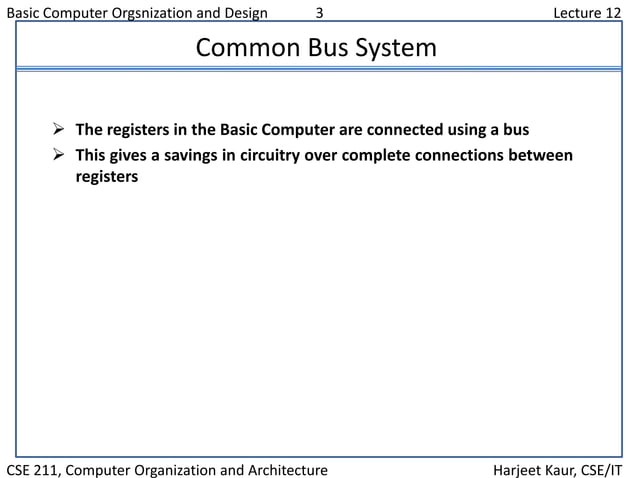 Basic Computer Orgsnization and Design 3 Lecture 12

Common Bus System

➢ The registers in the Basic Computer are connected using a bus
➢ This gives a savings in circuitry over complete connections between registers

CSE 211, Computer Organization and Architecture Harjeet Kaur, CSE/IT